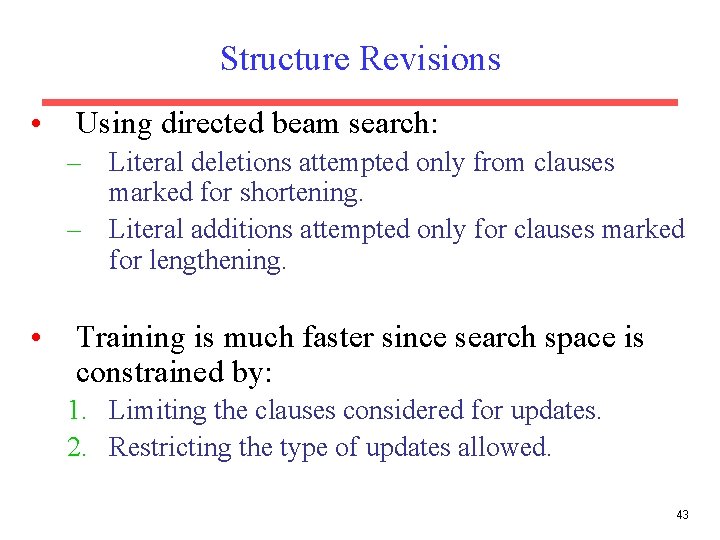 Structure Revisions

• Using directed beam search:
– Literal deletions attempted only from clauses marked for shortening.
– Literal additions attempted only for clauses marked for lengthening.

• Training is much faster since search space is constrained by:
1. Limiting the clauses considered for updates.
2. Restricting the type of updates allowed.

43